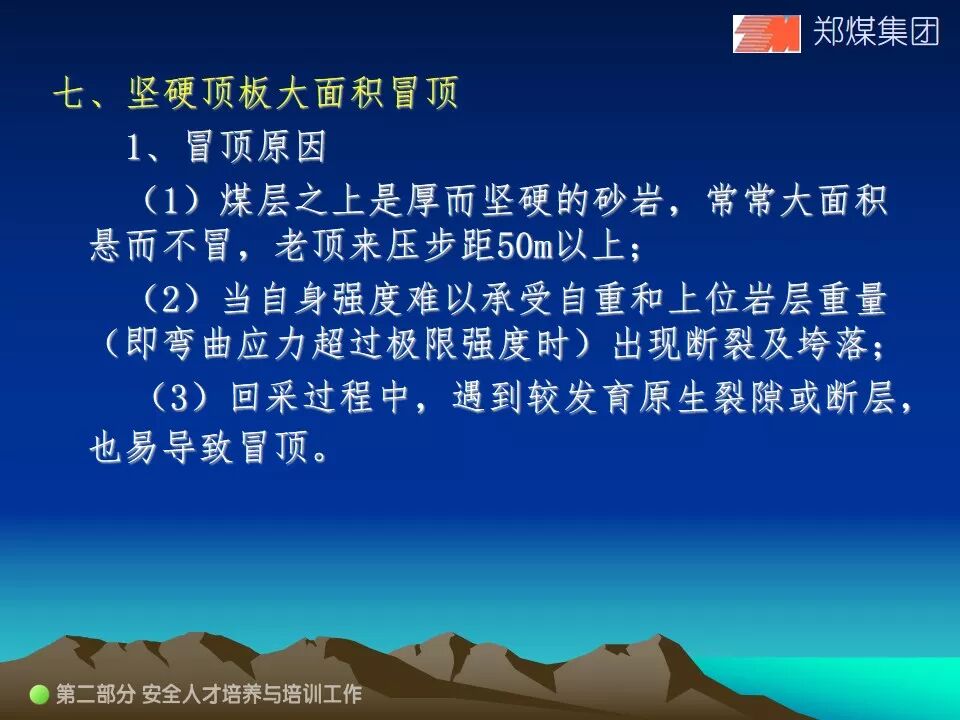 郑煤集团

七、坚硬顶板大面积冒顶

1、冒顶原因

（1）煤层之上是厚而坚硬的砂岩，常常大面积悬而不冒，老顶来压步距50m以上；

（2）当自身强度难以承受自重和上位岩层重量（即弯曲应力超过极限强度时）出现断裂及垮落；

（3）回采过程中，遇到较发育原生裂隙或断层，也易导致冒顶。

第二部分 安全人才培养与培训工作